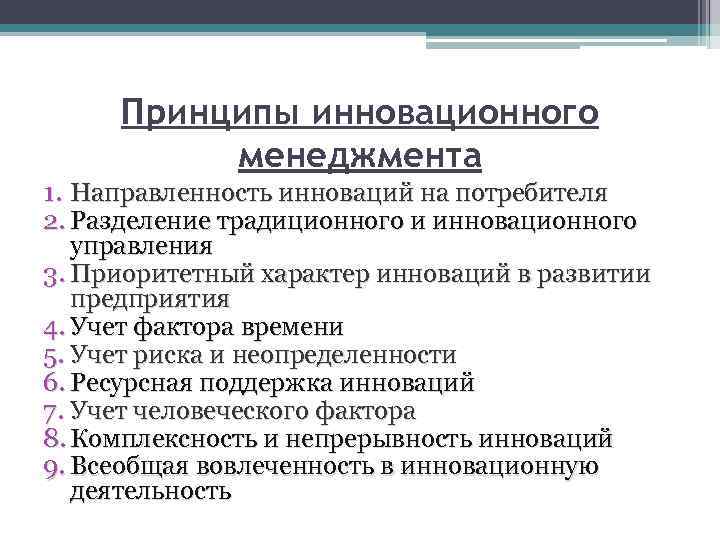 Принципы инновационного менеджмента

1. Направленность инноваций на потребителя
2. Разделение традиционного и инновационного управления
3. Приоритетный характер инноваций в развитии предприятия
4. Учет фактора времени
5. Учет риска и неопределенности
6. Ресурсная поддержка инноваций
7. Учет человеческого фактора
8. Комплексность и непрерывность инноваций
9. Всеобщая вовлеченность в инновационную деятельность